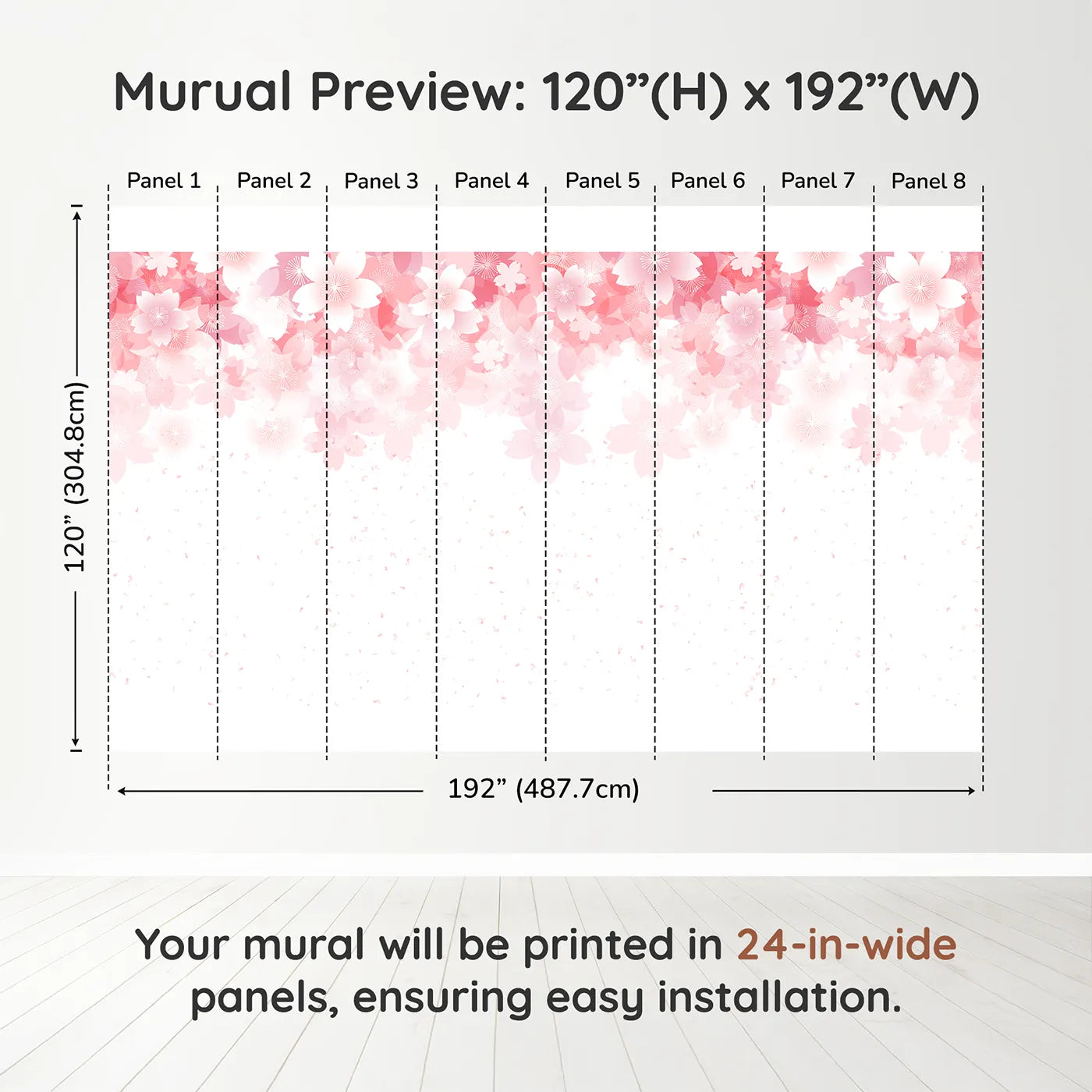 Murual Preview: 120”(H) x 192”(W)

Panel 1 Panel 2 Panel 3 Panel 4 Panel 5 Panel 6 Panel 7 Panel 8

120” (304.8cm)

192” (487.7cm)

Your mural will be printed in 24-in-wide panels, ensuring easy installation.